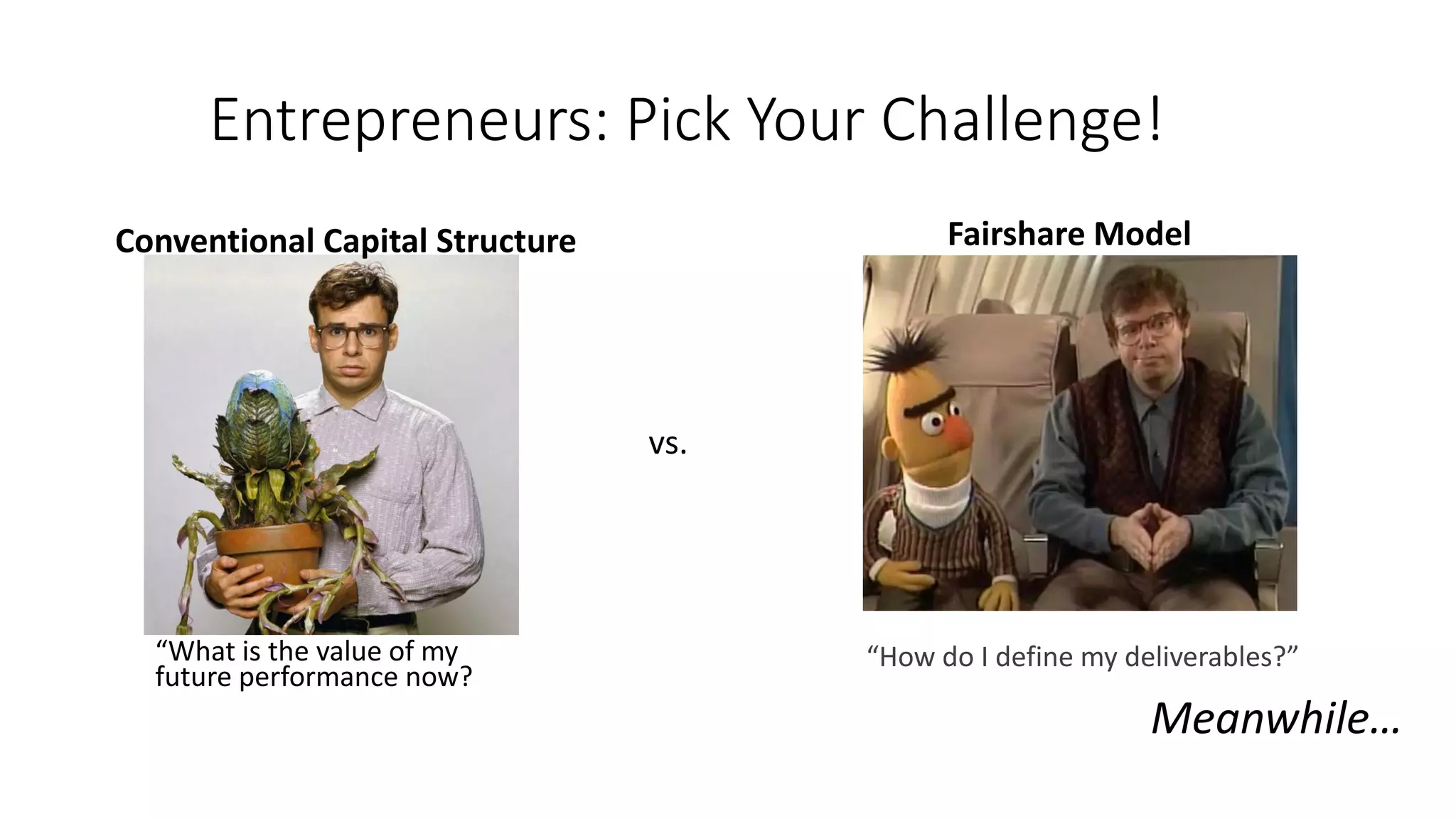 Entrepreneurs: Pick Your Challenge!

Conventional Capital Structure

“What is the value of my future performance now?

vs.

Fairshare Model

“How do I define my deliverables?”

Meanwhile…